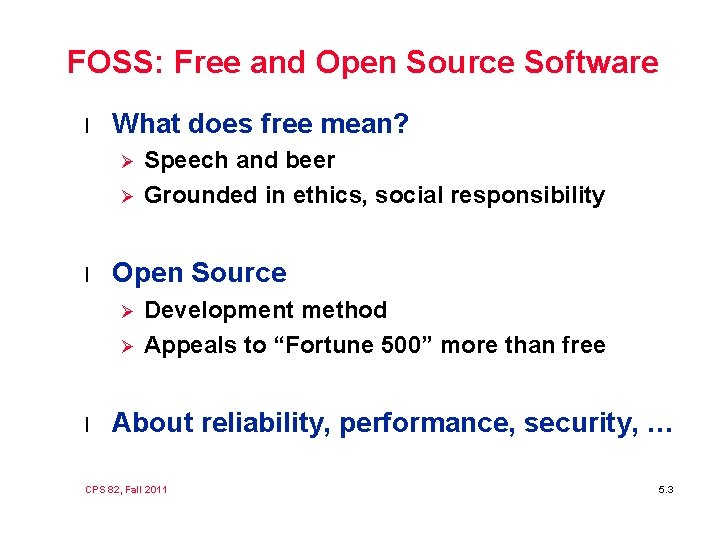 FOSS: Free and Open Source Software

l What does free mean?
➢ Speech and beer
➢ Grounded in ethics, social responsibility

l Open Source
➢ Development method
➢ Appeals to “Fortune 500” more than free

l About reliability, performance, security, …

CPS 82, Fall 2011

5.3